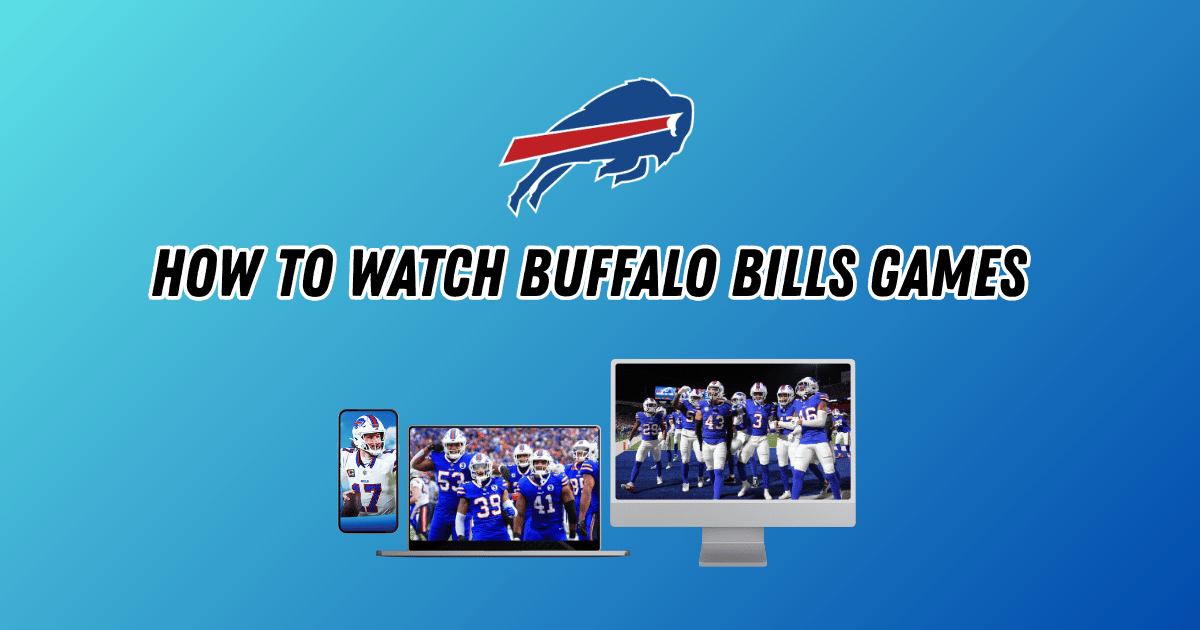 HOW TO WATCH BUFFALO BILLS GAMES